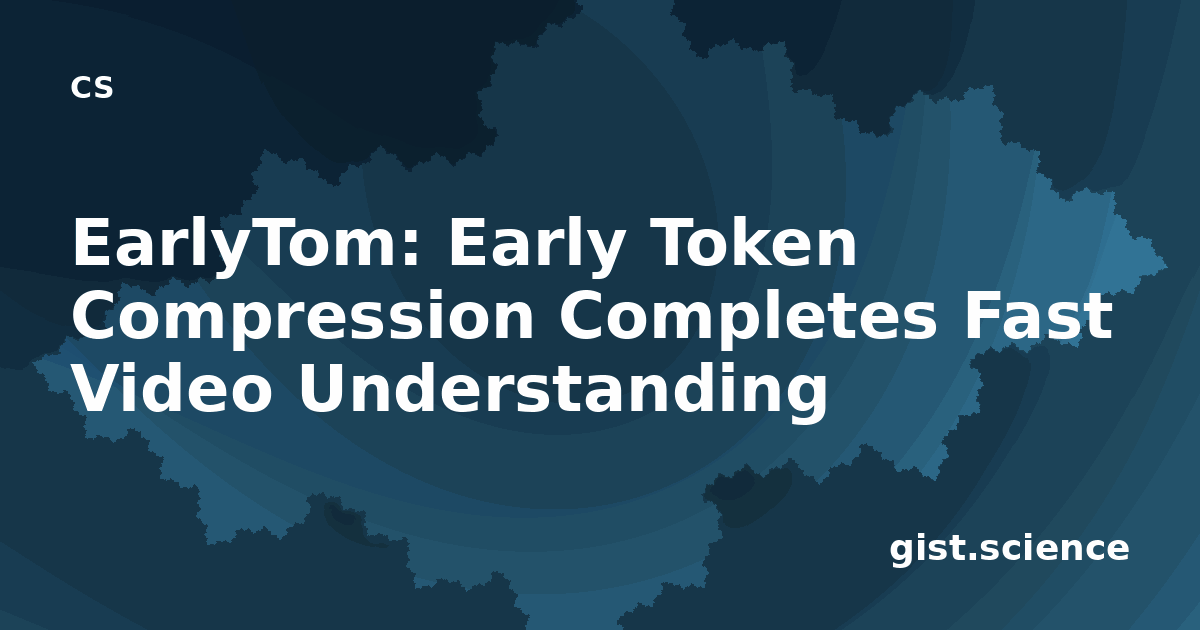 CS

EarlyTom: Early Token Compression Completes Fast Video Understanding

gist.science